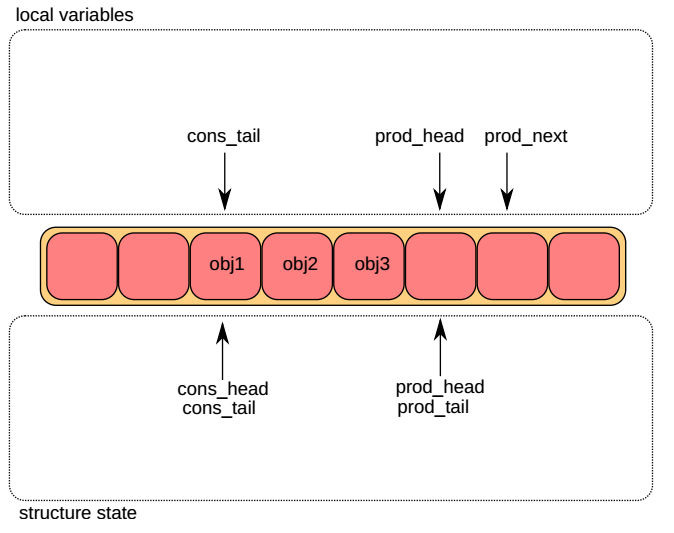 local variables

cons_tail

prod_head

prod_next

obj1

obj2

obj3

cons_head
cons_tail

prod_head
prod_tail

structure state